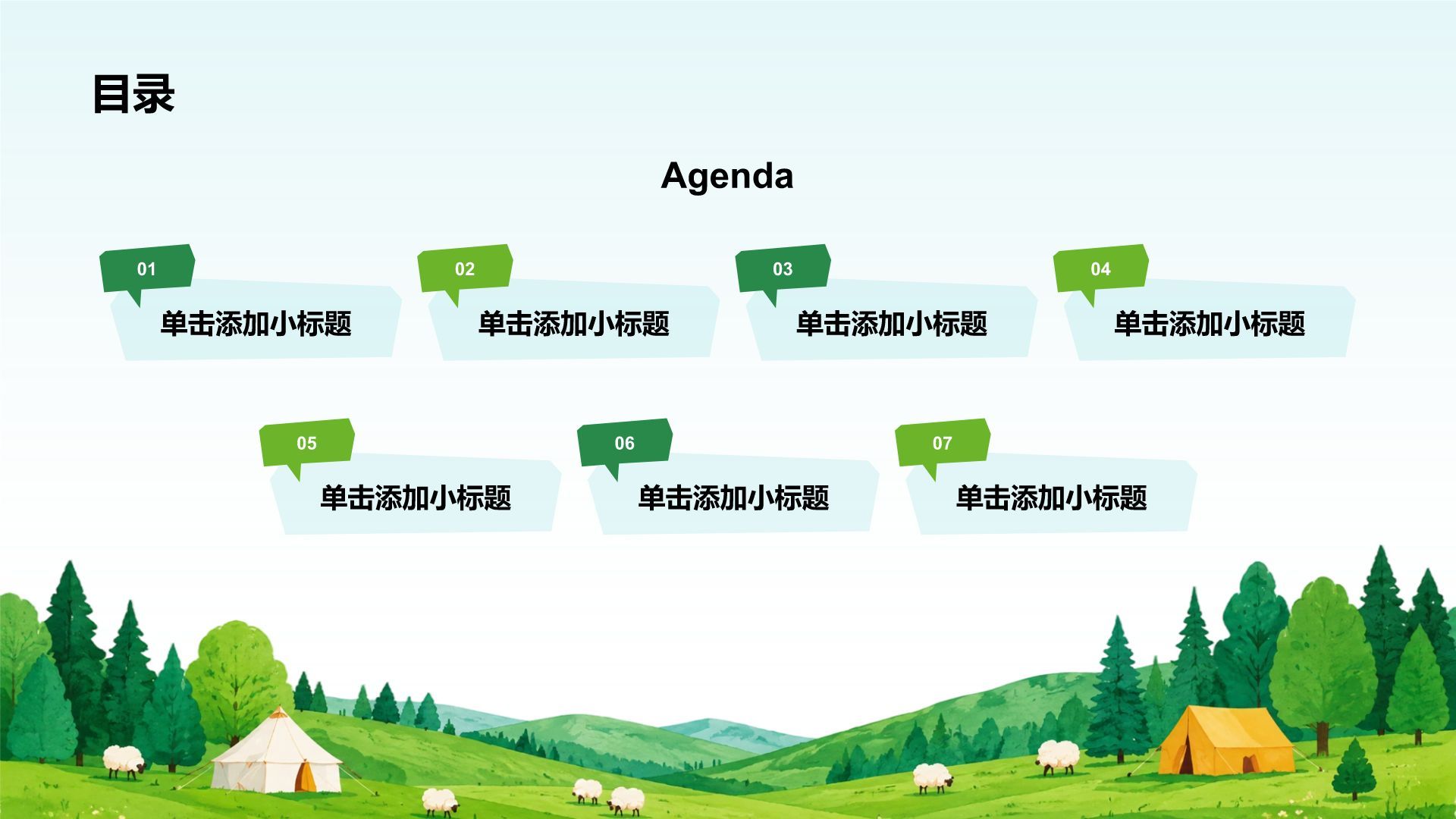 目录

Agenda

01
单击添加小标题

02
单击添加小标题

03
单击添加小标题

04
单击添加小标题

05
单击添加小标题

06
单击添加小标题

07
单击添加小标题